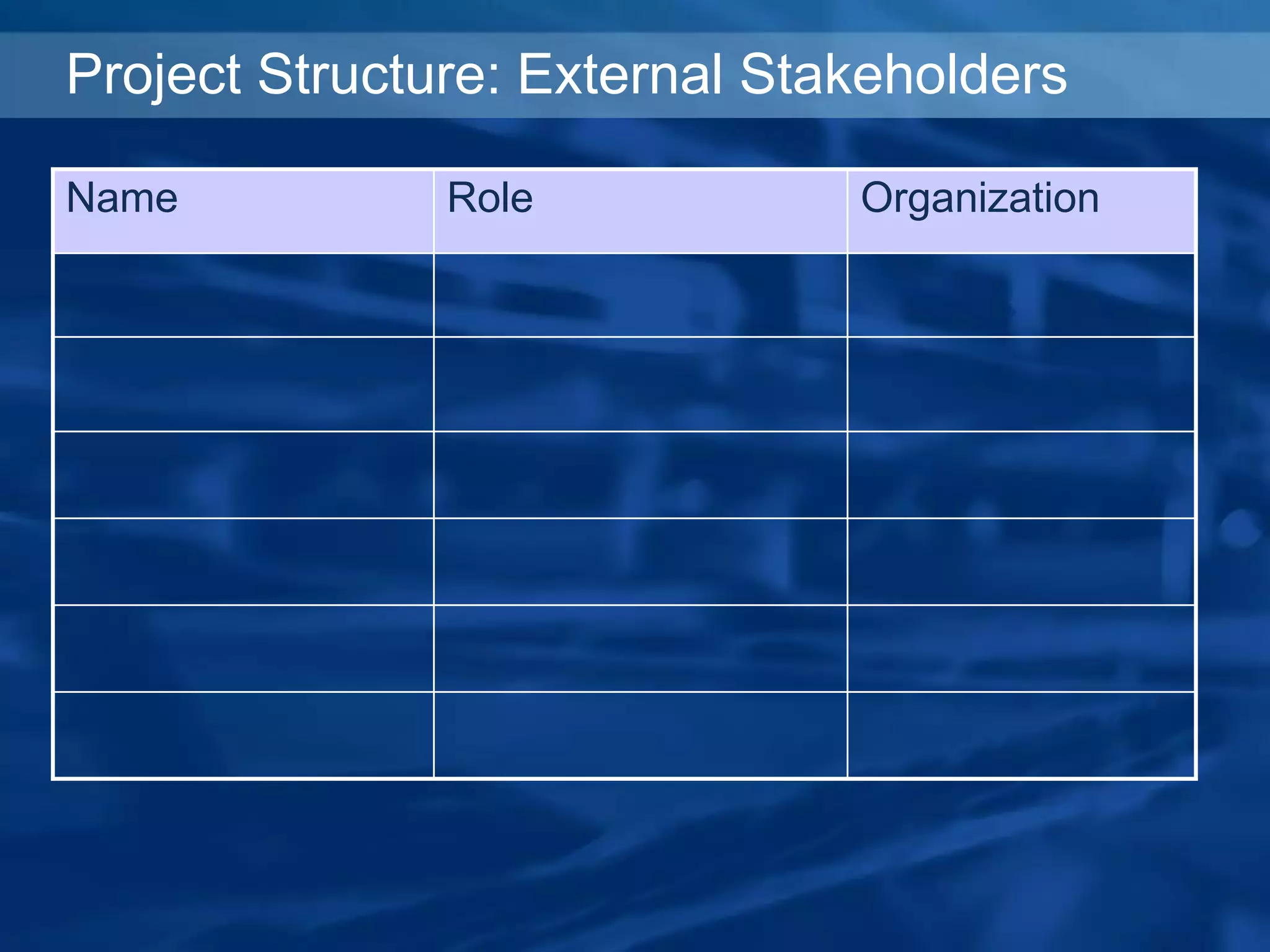 Project Structure: External Stakeholders

| Name | Role | Organization |
|---|---|---|
| | | |
| | | |
| | | |
| | | |
| | | |
| | | |